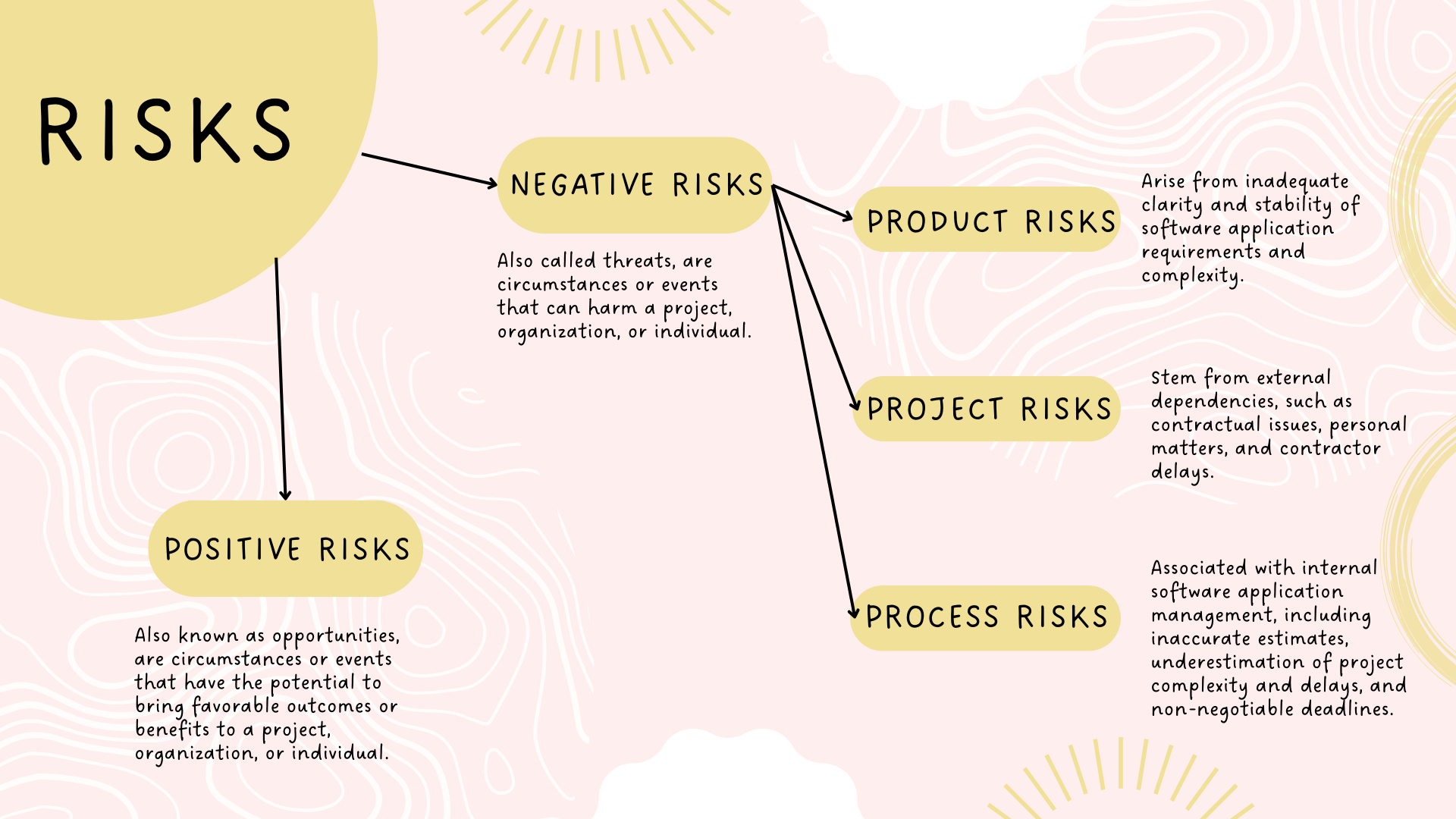 RISKS

NEGATIVE RISKS

Also called threats, are circumstances or events that can harm a project, organization, or individual.

PRODUCT RISKS

Arise from inadequate clarity and stability of software application requirements and complexity.

PROJECT RISKS

Stem from external dependencies, such as contractual issues, personal matters, and contractor delays.

PROCESS RISKS

Associated with internal software application management, including inaccurate estimates, underestimation of project complexity and delays, and non-negotiable deadlines.

POSITIVE RISKS

Also known as opportunities, are circumstances or events that have the potential to bring favorable outcomes or benefits to a project, organization, or individual.